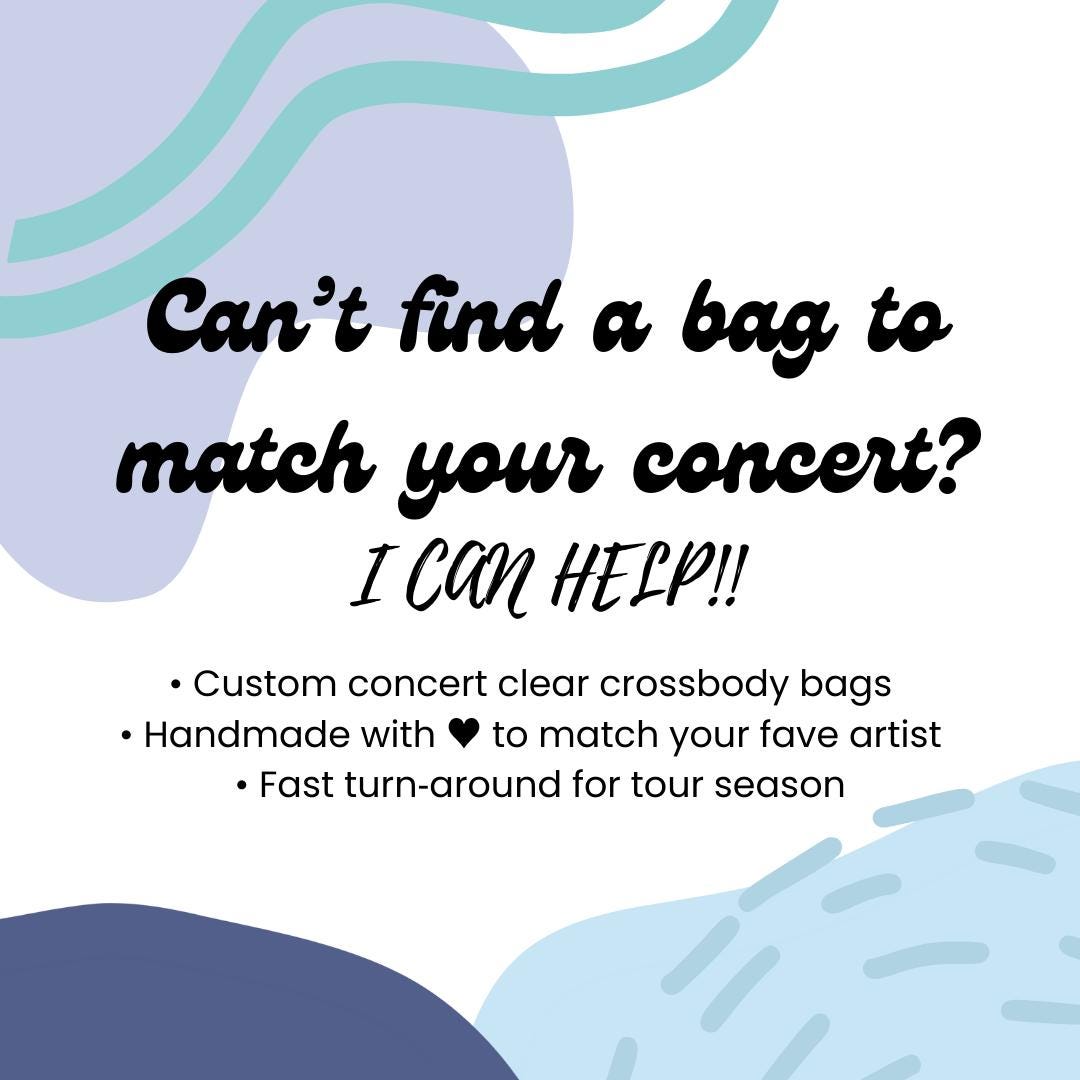 Can't find a bag to match your concert?

I CAN HELP!!

• Custom concert clear crossbody bags
• Handmade with ♥ to match your fave artist
• Fast turn-around for tour season